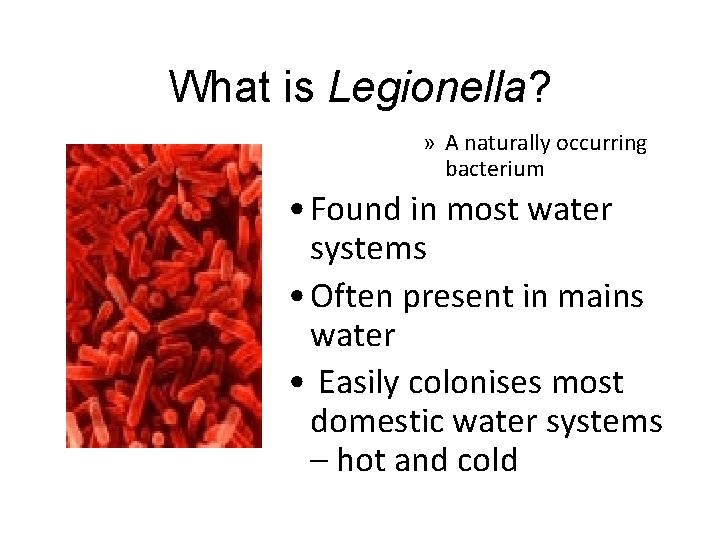 What is Legionella?

» A naturally occurring bacterium

• Found in most water systems

• Often present in mains water

• Easily colonises most domestic water systems – hot and cold